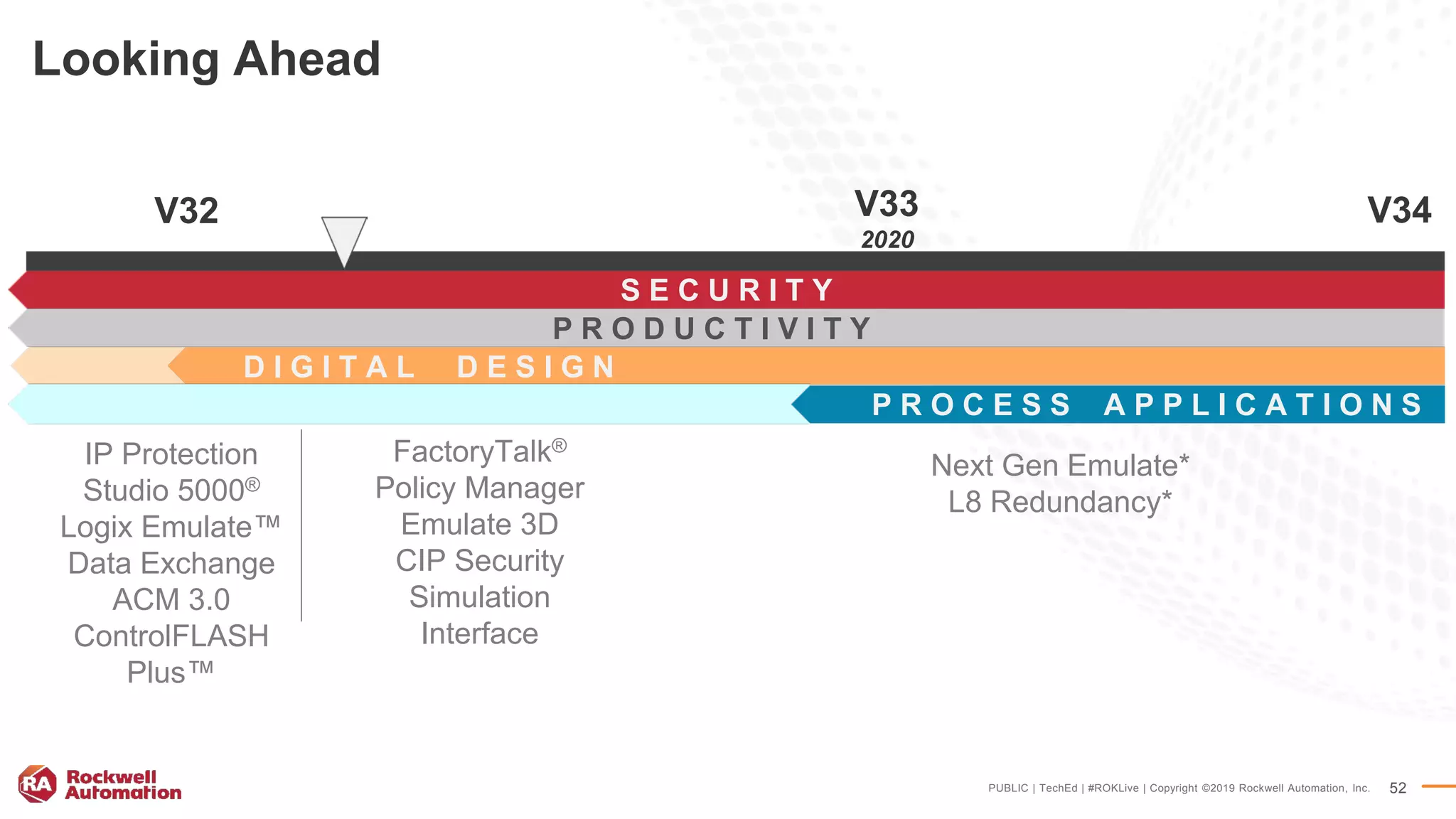 Looking Ahead

V32

V33
2020

V34

SECURITY

PRODUCTIVITY

DIGITAL DESIGN

PROCESS APPLICATIONS

IP Protection
Studio 5000®
Logix Emulate™
Data Exchange
ACM 3.0
ControlFLASH Plus™

FactoryTalk®
Policy Manager
Emulate 3D
CIP Security
Simulation Interface

Next Gen Emulate*
L8 Redundancy*

RA Rockwell Automation

PUBLIC | TechEd | #ROKLive | Copyright ©2019 Rockwell Automation, Inc. 52